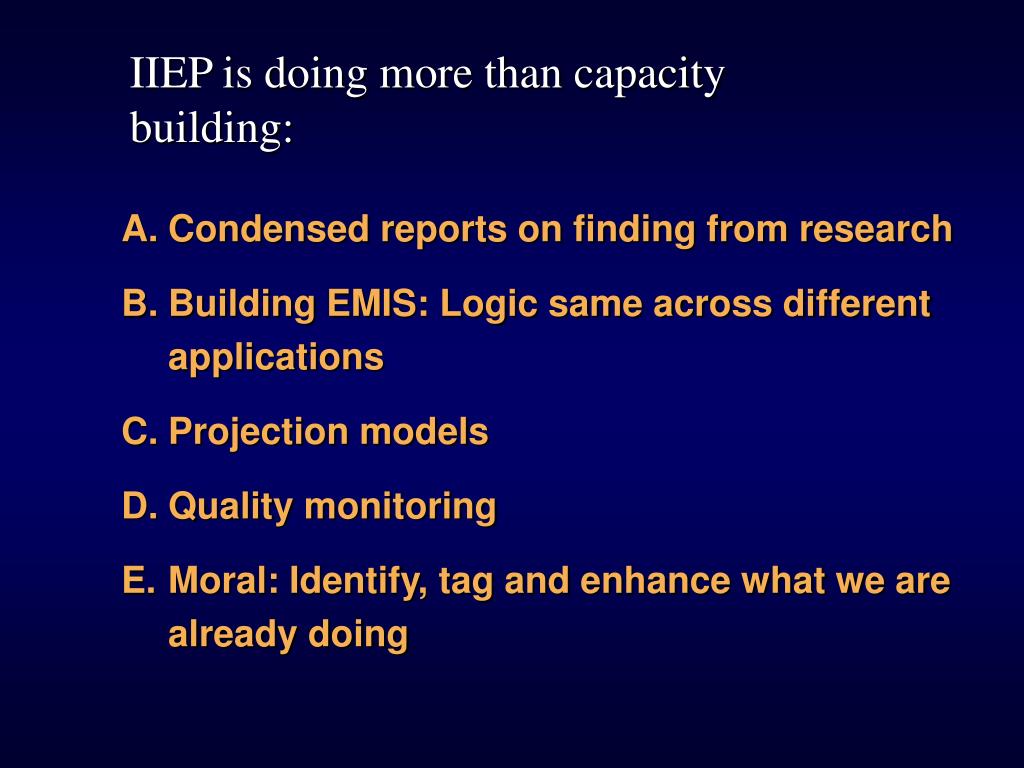 IIEP is doing more than capacity building:

A. Condensed reports on finding from research

B. Building EMIS: Logic same across different applications

C. Projection models

D. Quality monitoring

E. Moral: Identify, tag and enhance what we are already doing